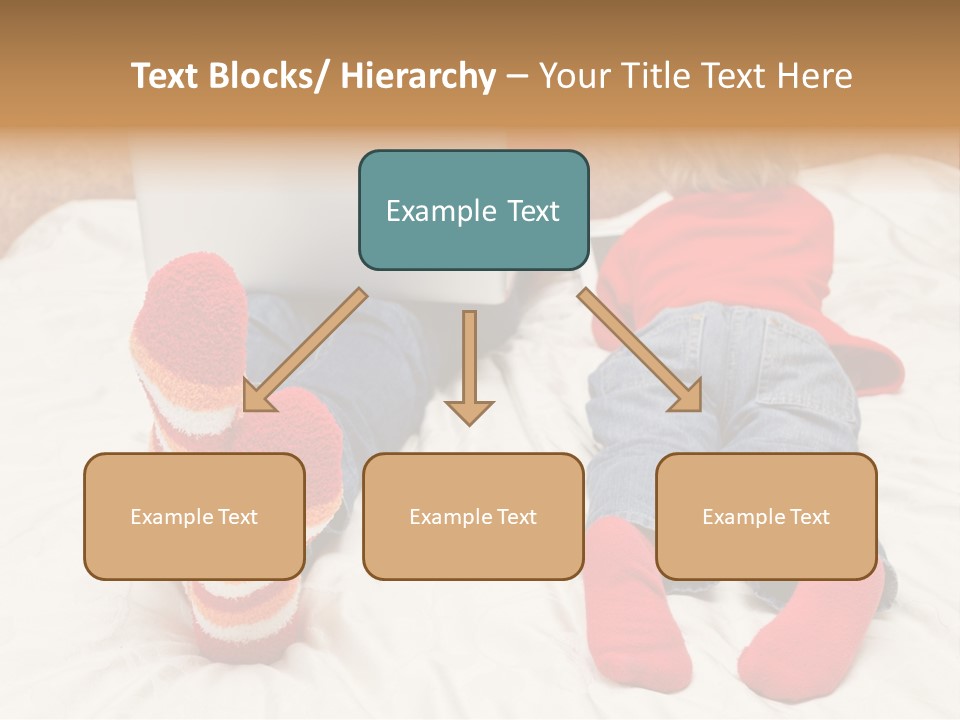 Text Blocks/ Hierarchy – Your Title Text Here

Example Text

Example Text

Example Text

Example Text